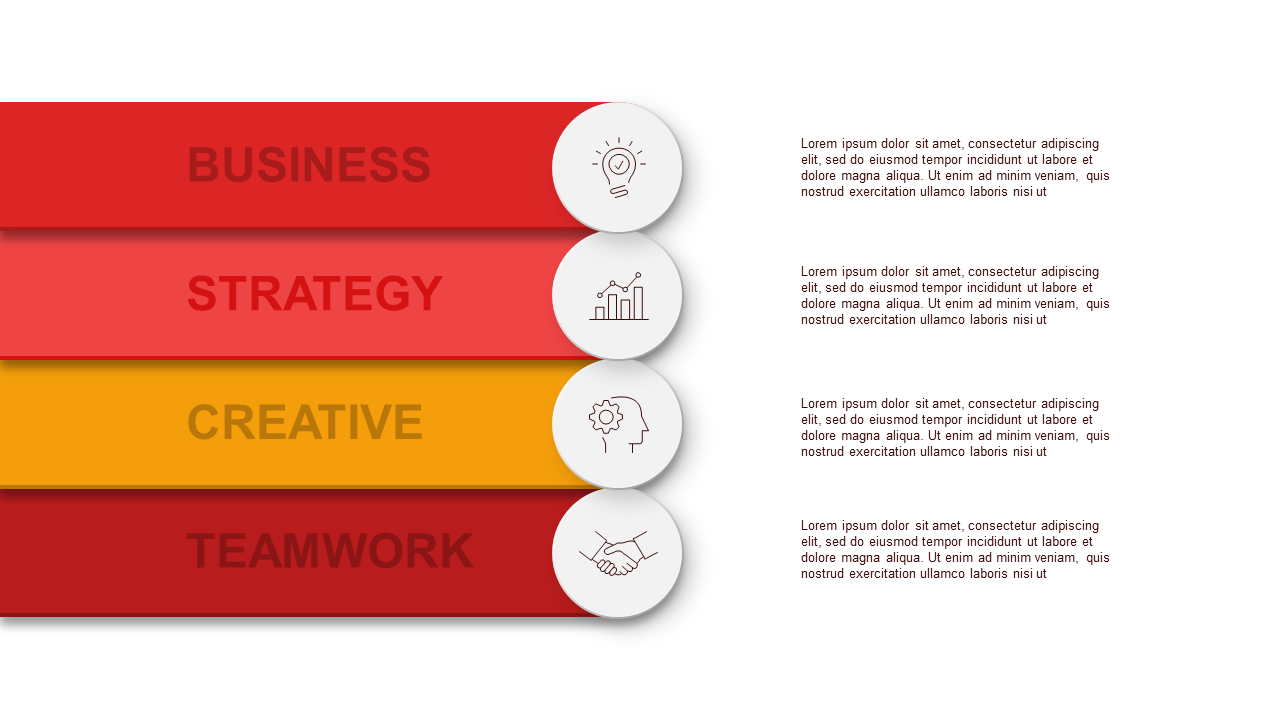 BUSINESS

Lorem ipsum dolor sit amet, consectetur adipiscing elit, sed do eiusmod tempor incididunt ut labore et dolore magna aliqua. Ut enim ad minim veniam, quis nostrud exercitation ullamco laboris nisi ut

STRATEGY

Lorem ipsum dolor sit amet, consectetur adipiscing elit, sed do eiusmod tempor incididunt ut labore et dolore magna aliqua. Ut enim ad minim veniam, quis nostrud exercitation ullamco laboris nisi ut

CREATIVE

Lorem ipsum dolor sit amet, consectetur adipiscing elit, sed do eiusmod tempor incididunt ut labore et dolore magna aliqua. Ut enim ad minim veniam, quis nostrud exercitation ullamco laboris nisi ut

TEAMWORK

Lorem ipsum dolor sit amet, consectetur adipiscing elit, sed do eiusmod tempor incididunt ut labore et dolore magna aliqua. Ut enim ad minim veniam, quis nostrud exercitation ullamco laboris nisi ut